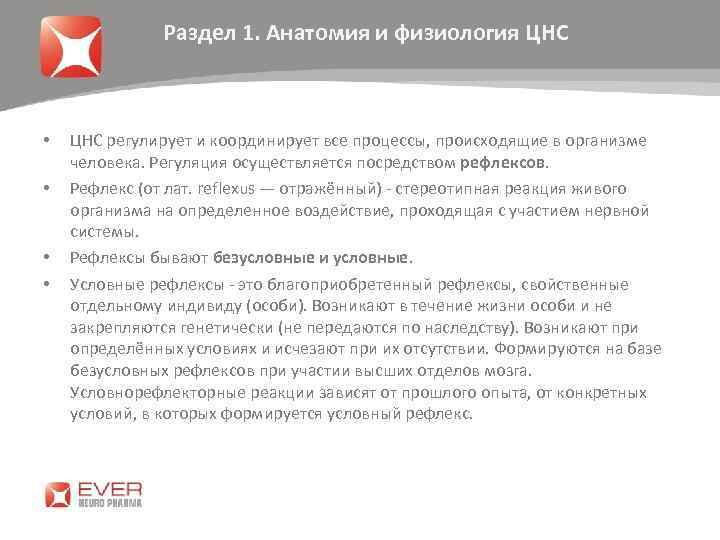 Раздел 1. Анатомия и физиология ЦНС

• ЦНС регулирует и координирует все процессы, происходящие в организме человека. Регуляция осуществляется посредством рефлексов.

• Рефлекс (от лат. reflexus — отражённый) - стереотипная реакция живого организма на определенное воздействие, проходящая с участием нервной системы.

• Рефлексы бывают безусловные и условные.

• Условные рефлексы - это благоприобретенный рефлексы, свойственные отдельному индивиду (особи). Возникают в течение жизни особи и не закрепляются генетически (не передаются по наследству). Возникают при определённых условиях и исчезают при их отсутствии. Формируются на базе безусловных рефлексов при участии высших отделов мозга. Условнорефлекторные реакции зависят от прошлого опыта, от конкретных условий, в которых формируется условный рефлекс.

EVER
NEURO PHARMA